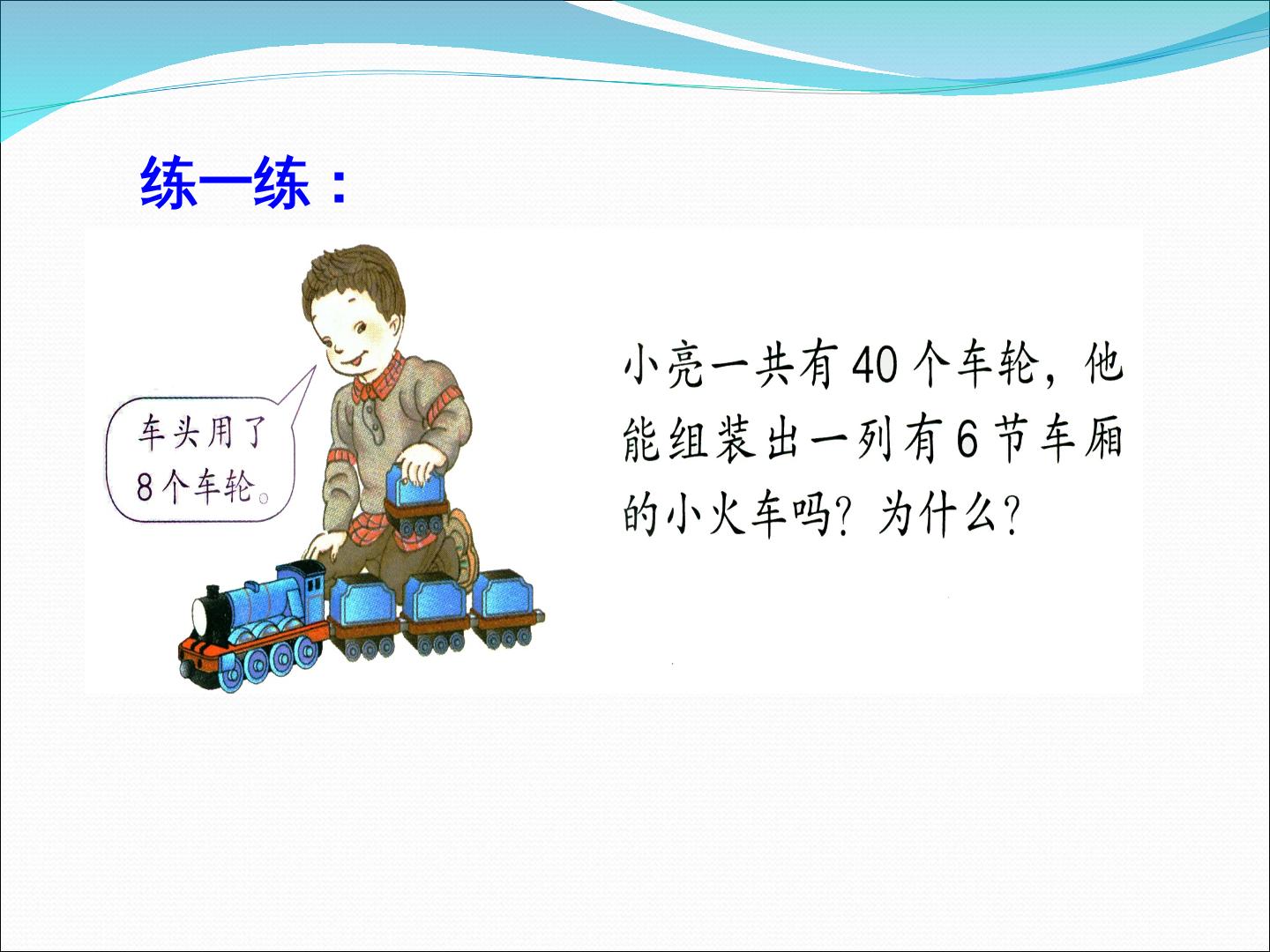 练一练：

车头用了8个车轮。

小亮一共有40个车轮，他能组装出一列有6节车厢的小火车吗？为什么？